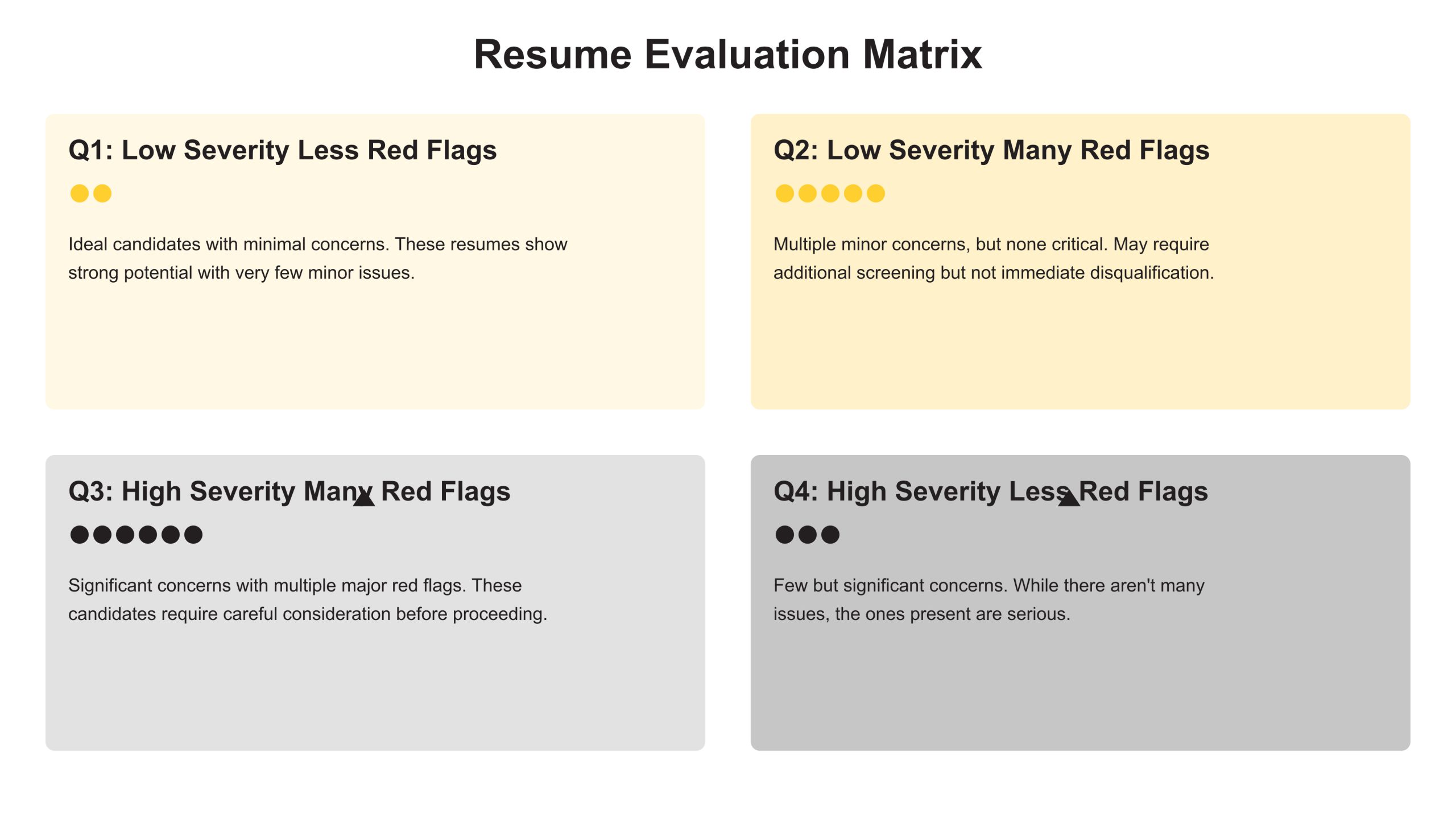 Resume Evaluation Matrix

Q1: Low Severity Less Red Flags

Ideal candidates with minimal concerns. These resumes show strong potential with very few minor issues.

Q2: Low Severity Many Red Flags

Multiple minor concerns, but none critical. May require additional screening but not immediate disqualification.

Q3: High Severity Many Red Flags

Significant concerns with multiple major red flags. These candidates require careful consideration before proceeding.

Q4: High Severity Less Red Flags

Few but significant concerns. While there aren't many issues, the ones present are serious.